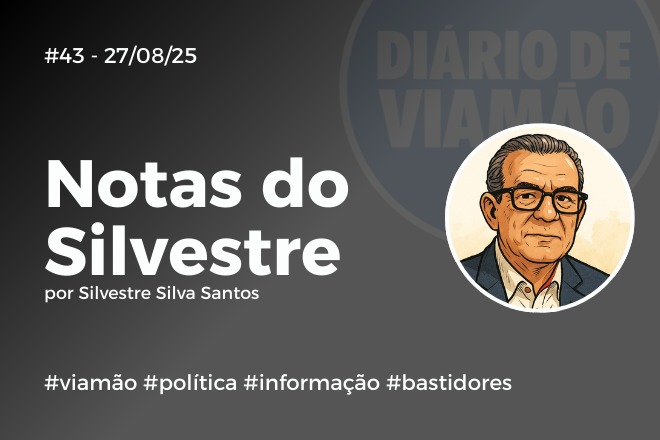 #43 - 27/08/25

DIÁRIO DE VIAMÃO

Notas do Silvestre

por Silvestre Silva Santos

#viamão #política #informação #bastidores